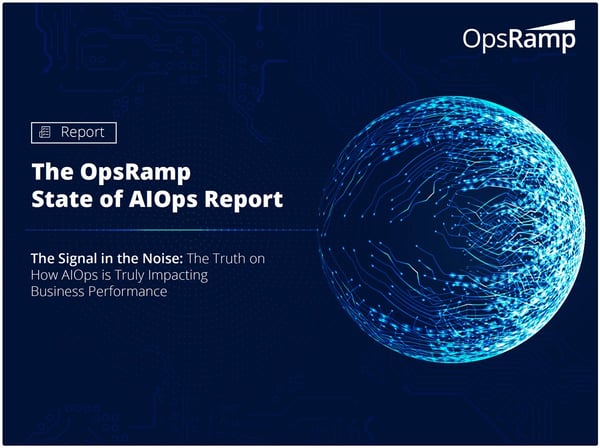 OpsRamp

Report

The OpsRamp State of AIOps Report

The Signal in the Noise: The Truth on How AIOps is Truly Impacting Business Performance